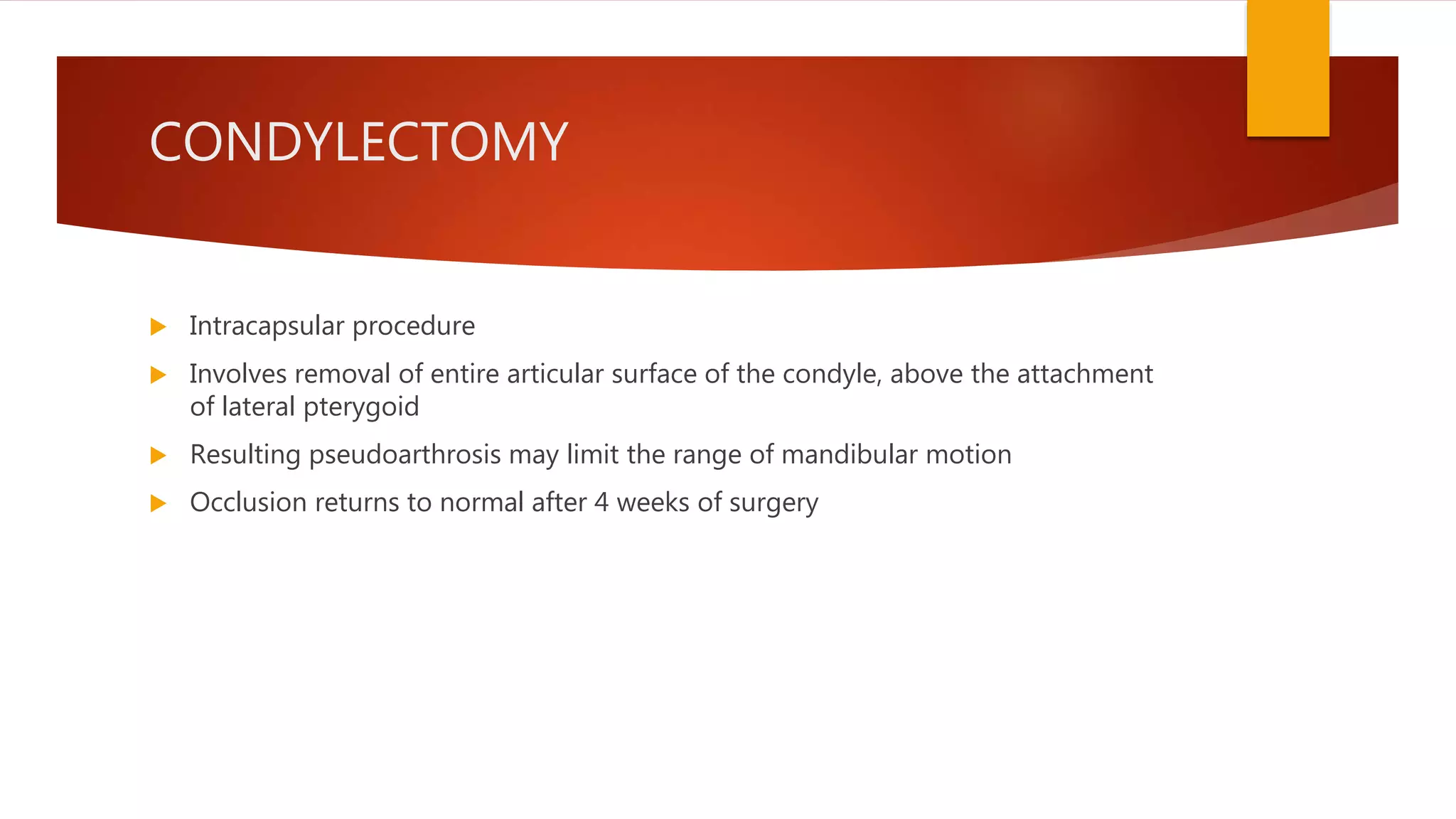 CONDYLECTOMY

▶ Intracapsular procedure

▶ Involves removal of entire articular surface of the condyle, above the attachment of lateral pterygoid

▶ Resulting pseudoarthrosis may limit the range of mandibular motion

▶ Occlusion returns to normal after 4 weeks of surgery